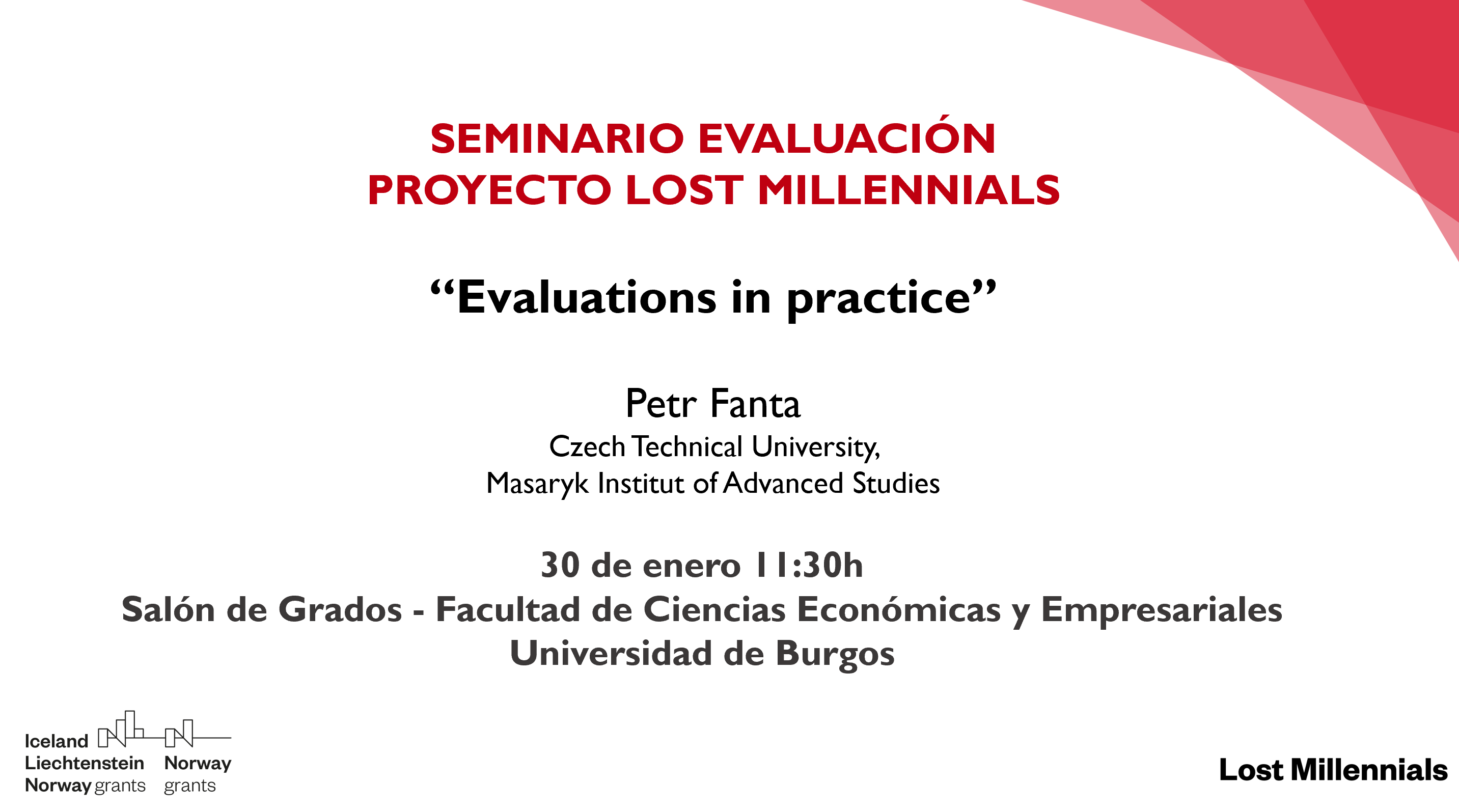 SEMINARIO EVALUACIÓN
PROYECTO LOST MILLENNIALS

“Evaluations in practice”

Petr Fanta
Czech Technical University,
Masaryk Institut of Advanced Studies

30 de enero 11:30h
Salón de Grados - Facultad de Ciencias Económicas y Empresariales
Universidad de Burgos

Iceland
Liechtenstein
Norway grants

Norway
grants

Lost Millennials